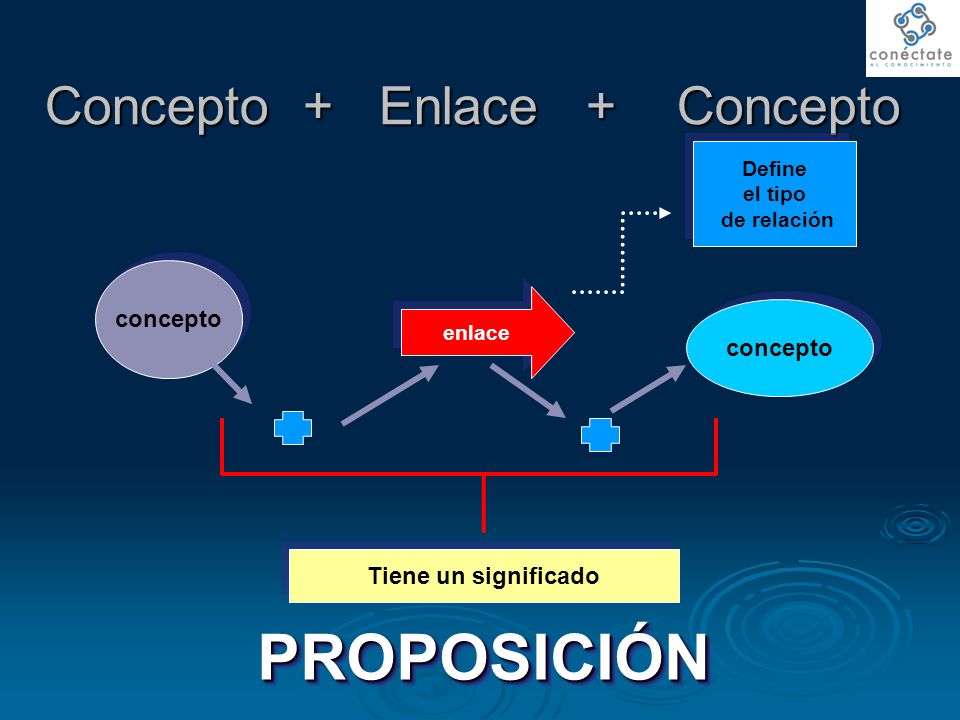 conéctate
AL CONOCIMIENTO

Concepto + Enlace + Concepto

Define el tipo de relación

concepto

enlace

concepto

Tiene un significado

PROPOSICIÓN